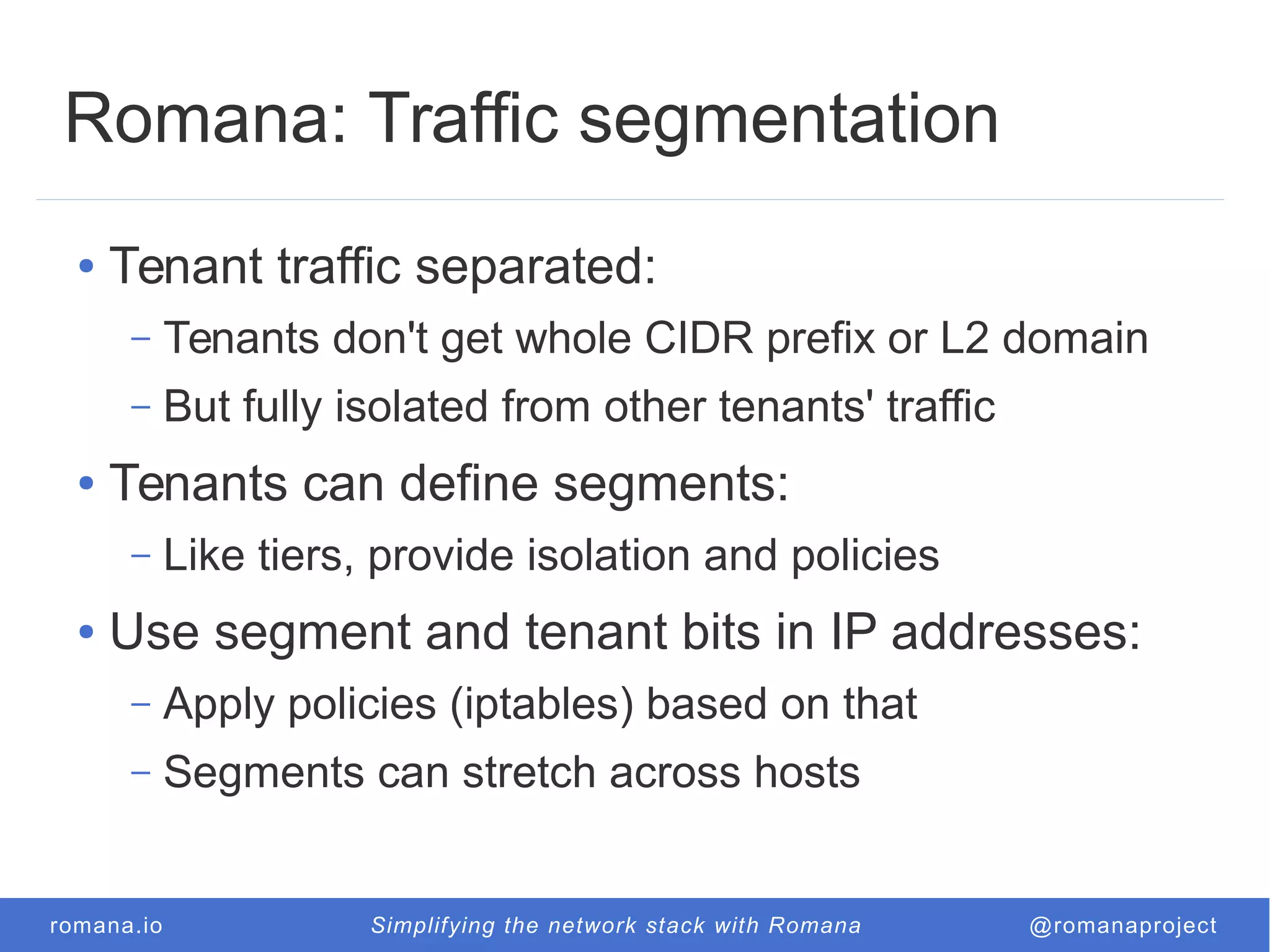 Romana: Traffic segmentation

• Tenant traffic separated:
– Tenants don't get whole CIDR prefix or L2 domain
– But fully isolated from other tenants' traffic
• Tenants can define segments:
– Like tiers, provide isolation and policies
• Use segment and tenant bits in IP addresses:
– Apply policies (iptables) based on that
– Segments can stretch across hosts

romana.io
Simplifying the network stack with Romana
@romanaproject